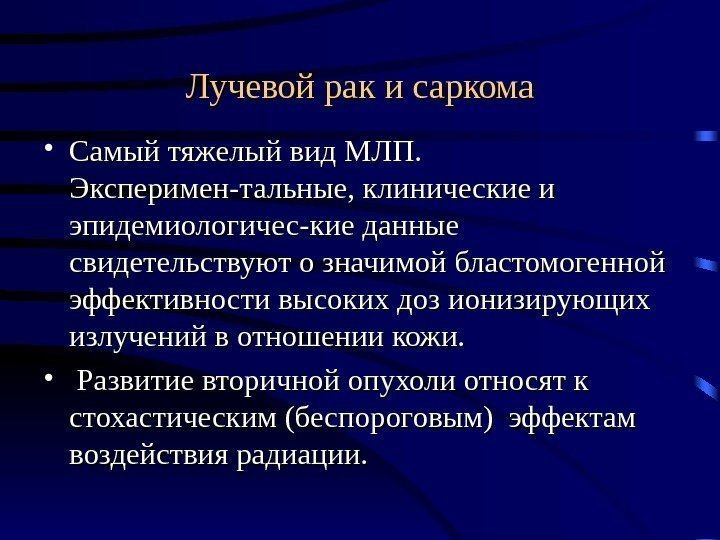 Лучевой рак и саркома

• Самый тяжелый вид МЛП. Эксперимен-тальные, клинические и эпидемиологичес-кие данные свидетельствуют о значимой бластомогенной эффективности высоких доз ионизирующих излучений в отношении кожи.

• Развитие вторичной опухоли относят к стохастическим (беспороговым) эффектам воздействия радиации.